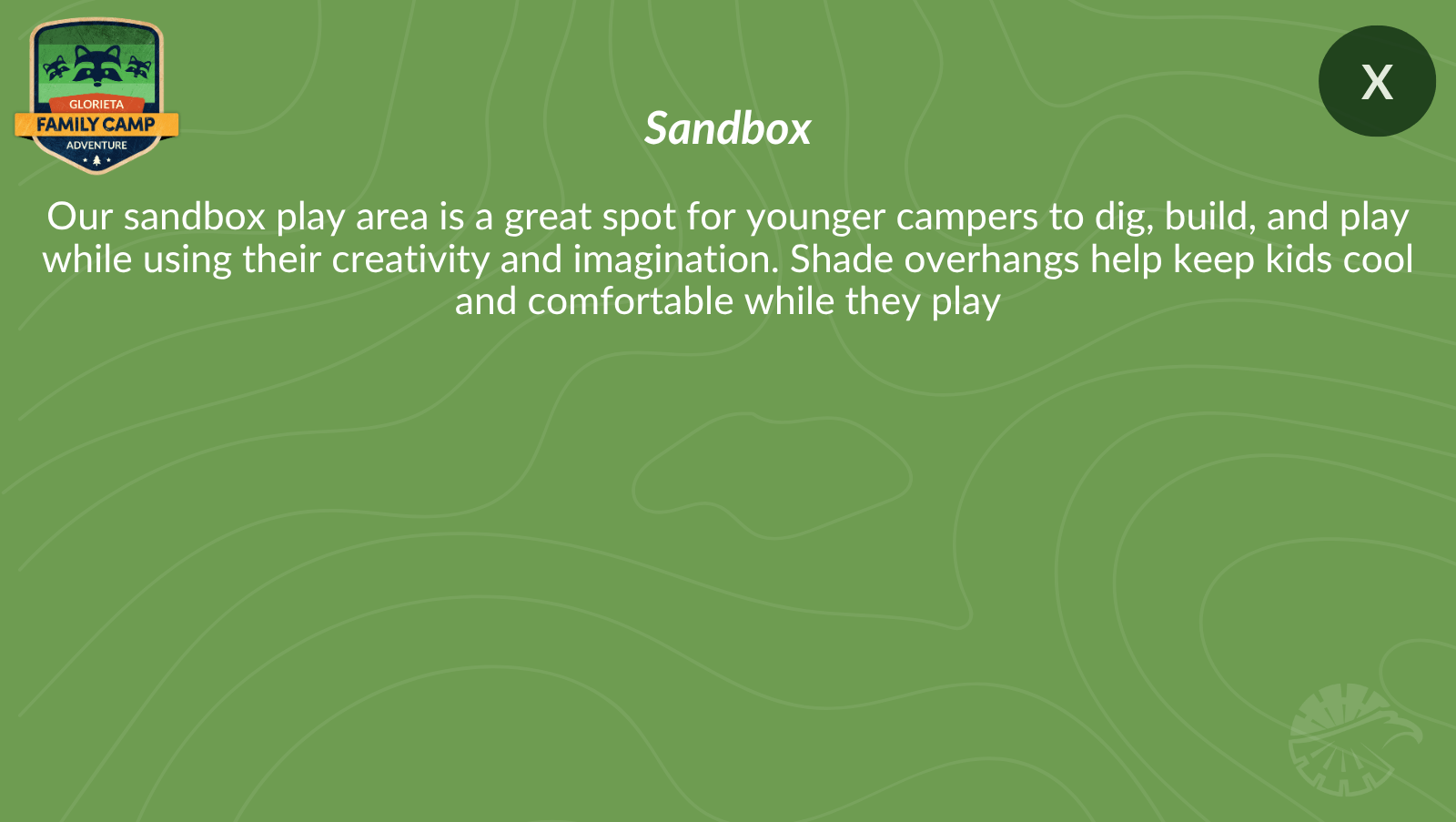 GLORIETA
FAMILY CAMP
ADVENTURE

X

Sandbox

Our sandbox play area is a great spot for younger campers to dig, build, and play while using their creativity and imagination. Shade overhangs help keep kids cool and comfortable while they play